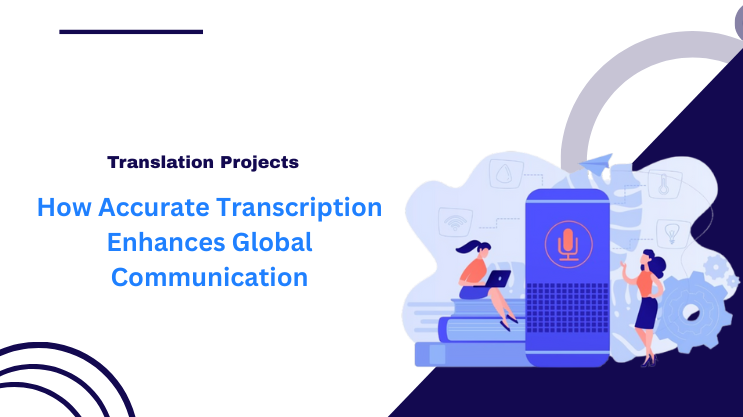 Translation Projects

How Accurate Transcription Enhances Global Communication